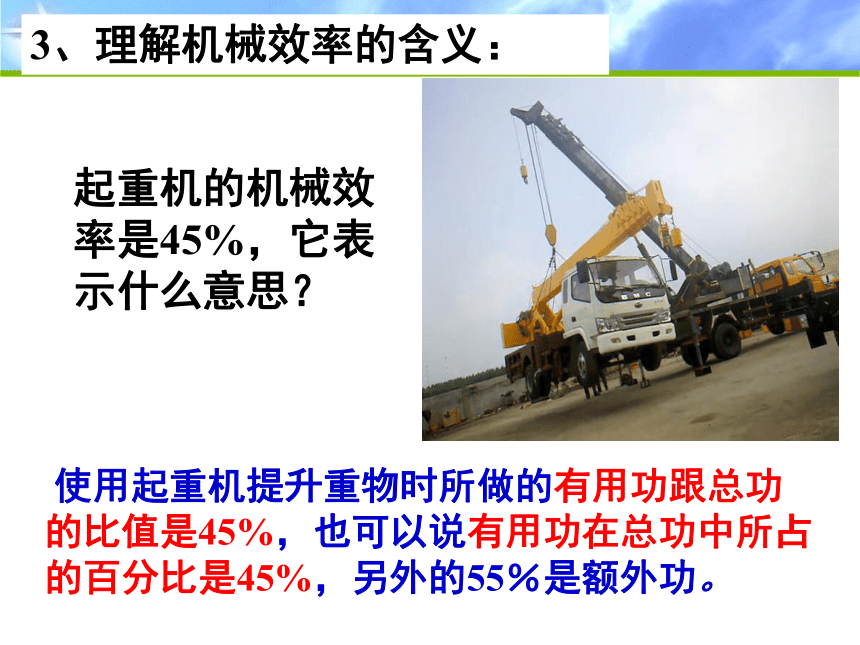 3、理解机械效率的含义：

起重机的机械效率是45%，它表示什么意思？

使用起重机提升重物时所做的有用功跟总功的比值是45%，也可以说有用功在总功中所占的百分比是45%，另外的55%是额外功。